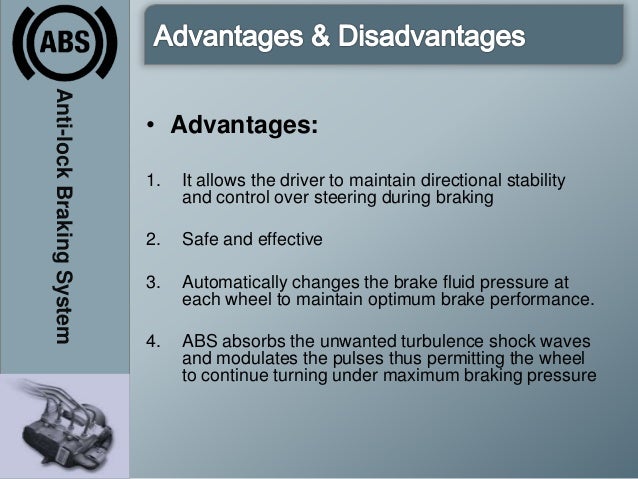 ABS

Anti-lock Braking System

Advantages & Disadvantages

• Advantages:

1. It allows the driver to maintain directional stability and control over steering during braking

2. Safe and effective

3. Automatically changes the brake fluid pressure at each wheel to maintain optimum brake performance.

4. ABS absorbs the unwanted turbulence shock waves and modulates the pulses thus permitting the wheel to continue turning under maximum braking pressure